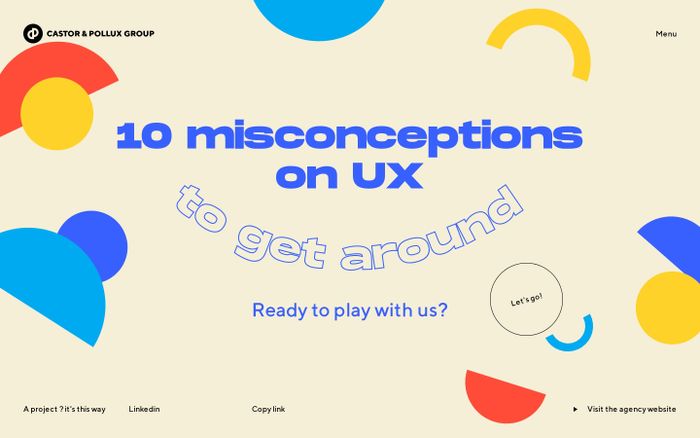 CASTOR & POLLUX GROUP

Menu

10 misconceptions on UX

to get around

Ready to play with us?

Let's go!

A project ? it's this way

Linkedin

Copy link

Visit the agency website